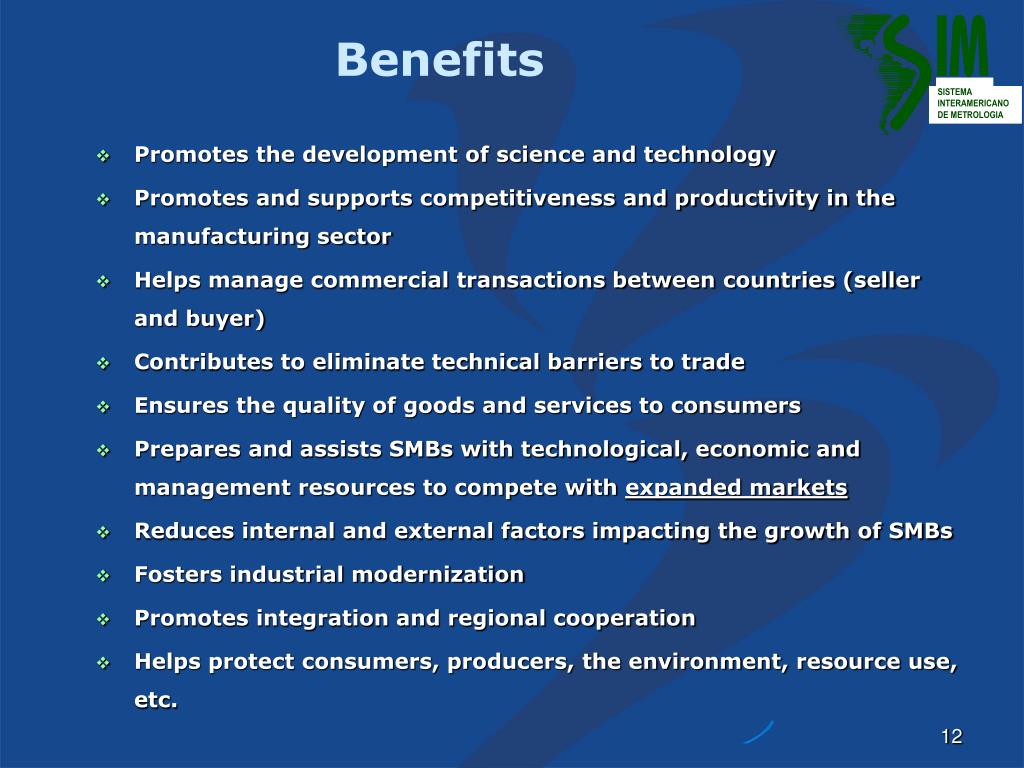 Benefits

SIM
SISTEMA INTERAMERICANO DE METROLOGIA

❖ Promotes the development of science and technology
❖ Promotes and supports competitiveness and productivity in the manufacturing sector
❖ Helps manage commercial transactions between countries (seller and buyer)
❖ Contributes to eliminate technical barriers to trade
❖ Ensures the quality of goods and services to consumers
❖ Prepares and assists SMBs with technological, economic and management resources to compete with expanded markets
❖ Reduces internal and external factors impacting the growth of SMBs
❖ Fosters industrial modernization
❖ Promotes integration and regional cooperation
❖ Helps protect consumers, producers, the environment, resource use, etc.

12